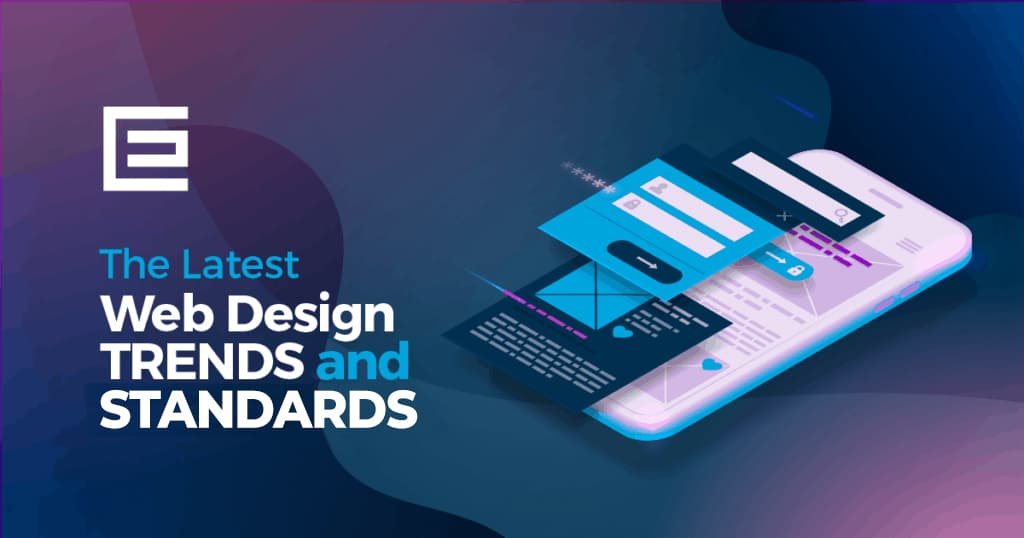 The Latest
Web Design
TRENDS and
STANDARDS